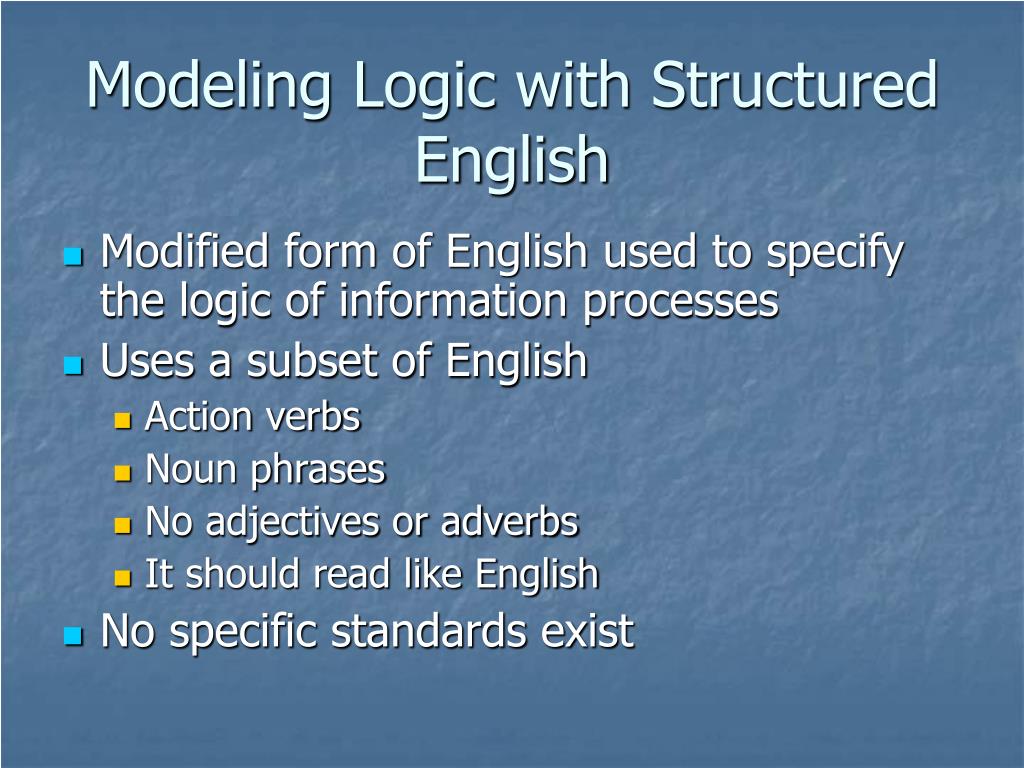 Modeling Logic with Structured English

- Modified form of English used to specify the logic of information processes
- Uses a subset of English
  - Action verbs
  - Noun phrases
  - No adjectives or adverbs
  - It should read like English
- No specific standards exist